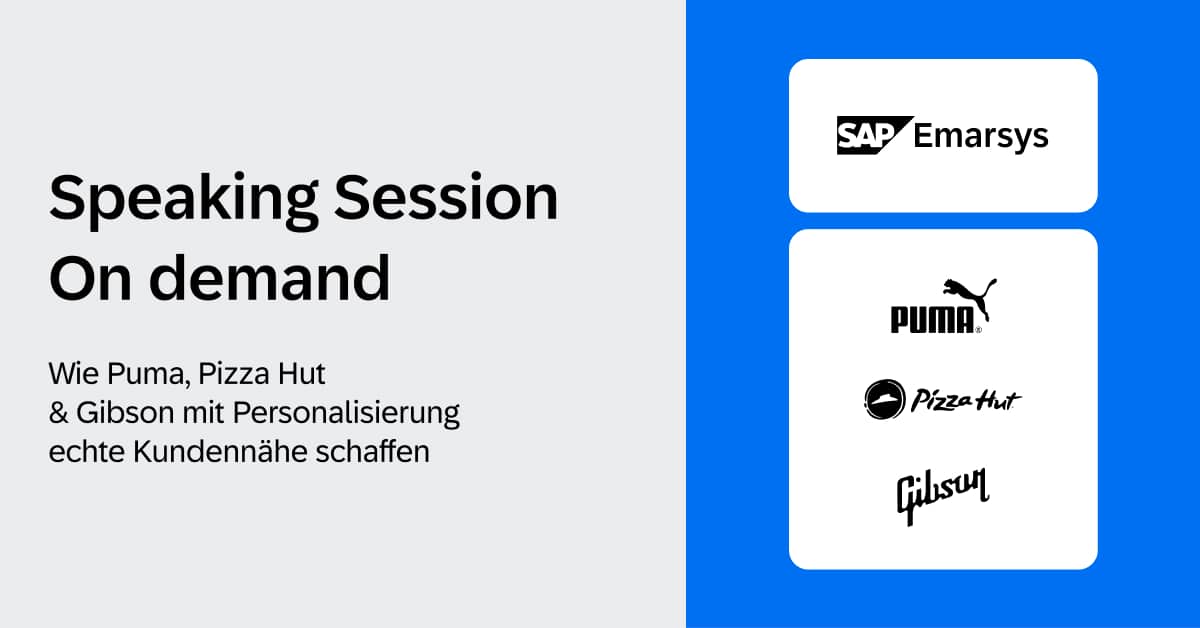 Speaking Session
On demand

Wie Puma, Pizza Hut & Gibson mit Personalisierung echte Kundennähe schaffen

SAP Emarsys

PUMA

Pizza Hut

Gibson